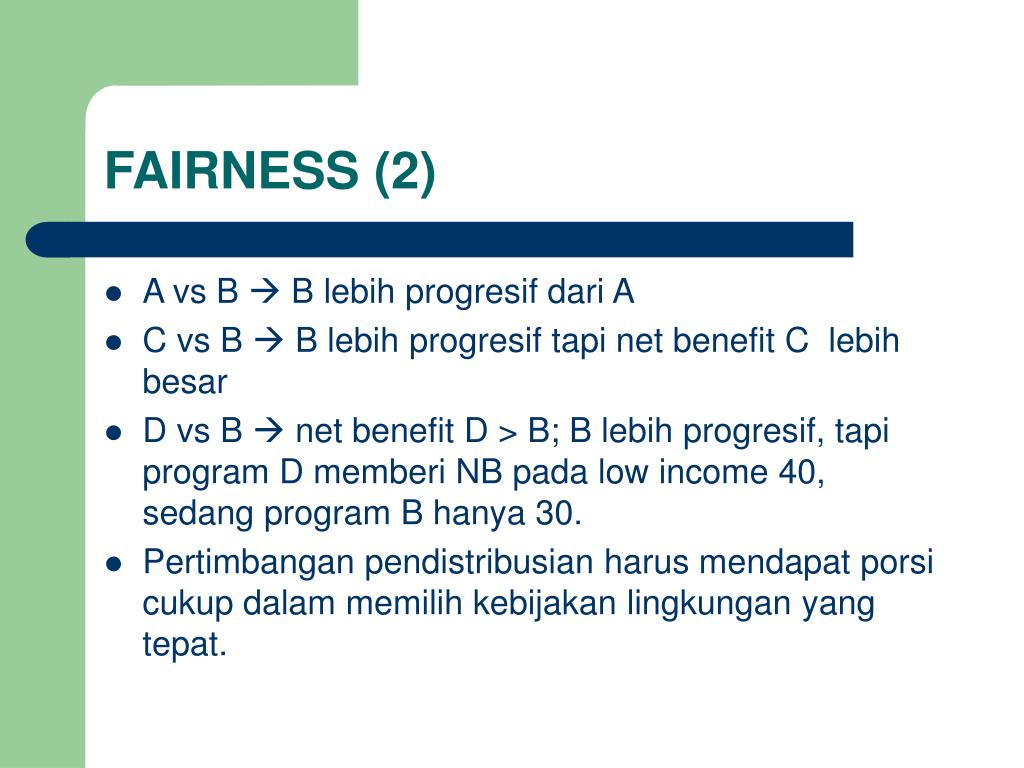 FAIRNESS (2)

- A vs B → B lebih progresif dari A
- C vs B → B lebih progresif tapi net benefit C lebih besar
- D vs B → net benefit D > B; B lebih progresif, tapi program D memberi NB pada low income 40, sedang program B hanya 30.
- Pertimbangan pendistribusian harus mendapat porsi cukup dalam memilih kebijakan lingkungan yang tepat.